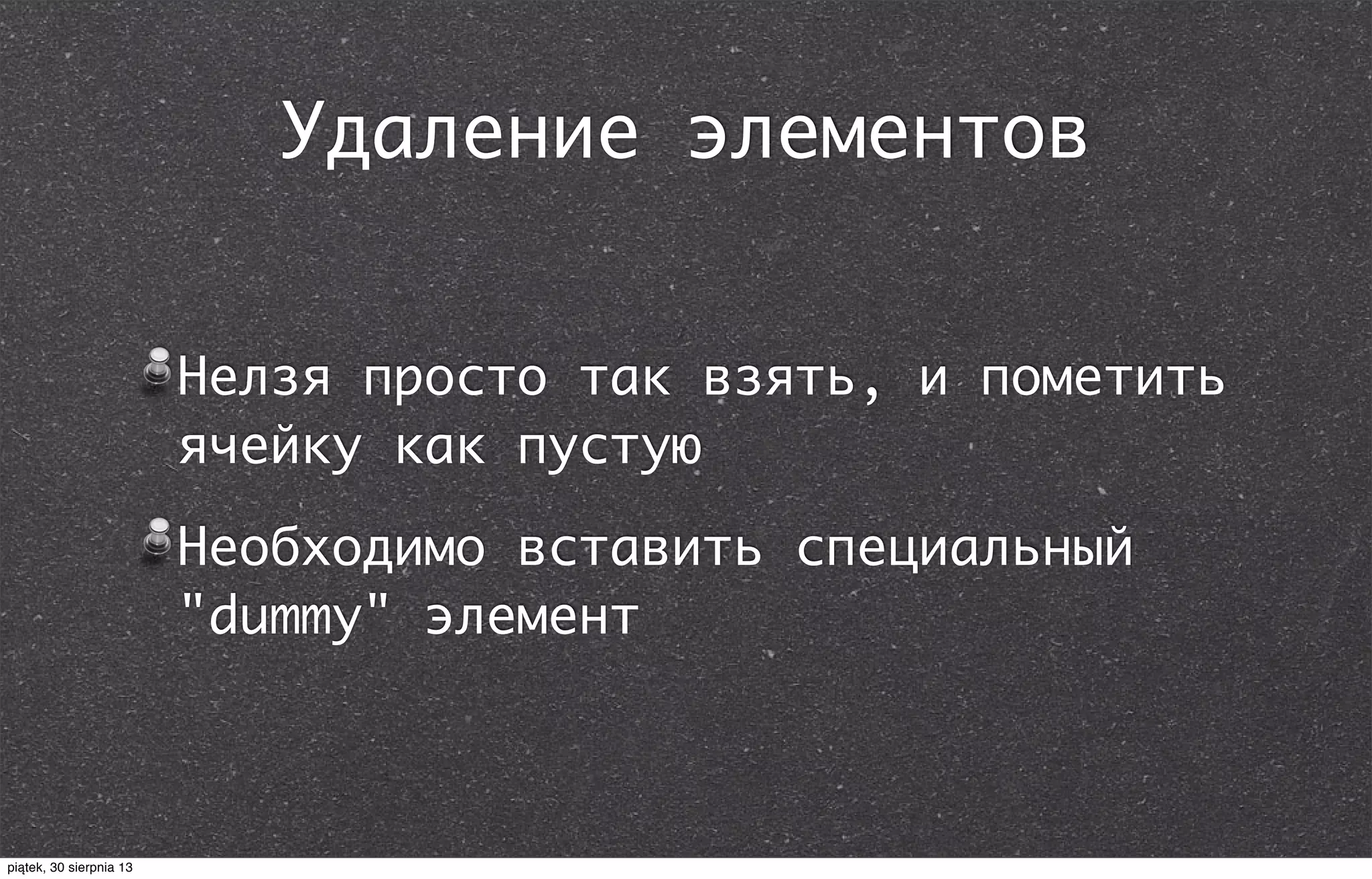 Удаление элементов

Нелзя просто так взять, и пометить ячейку как пустую

Необходимо вставить специальный "dummy" элемент

piątek, 30 sierpnia 13